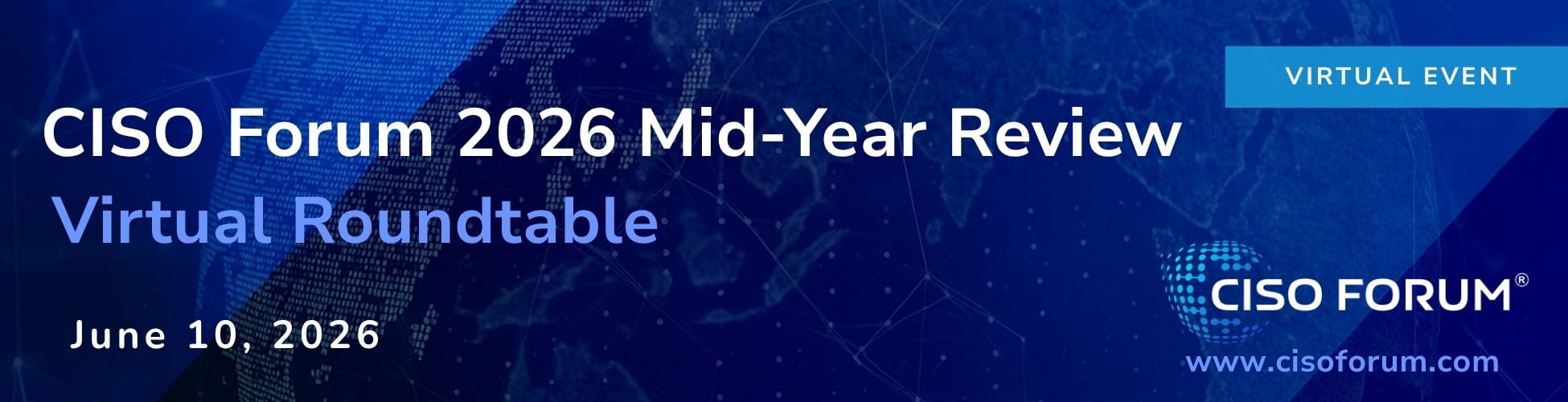 VIRTUAL EVENT

CISO Forum 2026 Mid-Year Review
Virtual Roundtable

June 10, 2026

CISO FORUM®
www.cisoforum.com